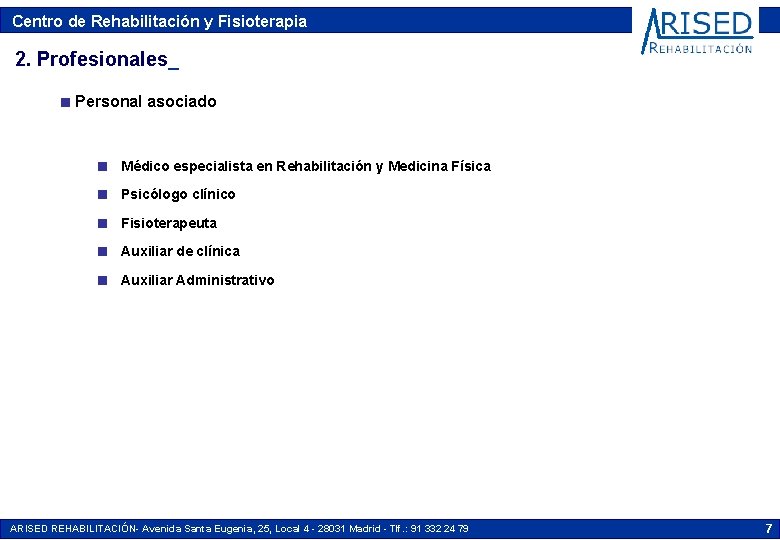 Centro de Rehabilitación y Fisioterapia

ARISED
REHABILITACIÓN

2. Profesionales_

Personal asociado

Médico especialista en Rehabilitación y Medicina Física

Psicólogo clínico

Fisioterapeuta

Auxiliar de clínica

Auxiliar Administrativo

ARISED REHABILITACIÓN- Avenida Santa Eugenia, 25, Local 4 - 28031 Madrid - Tlf.: 91 332 24 79

7